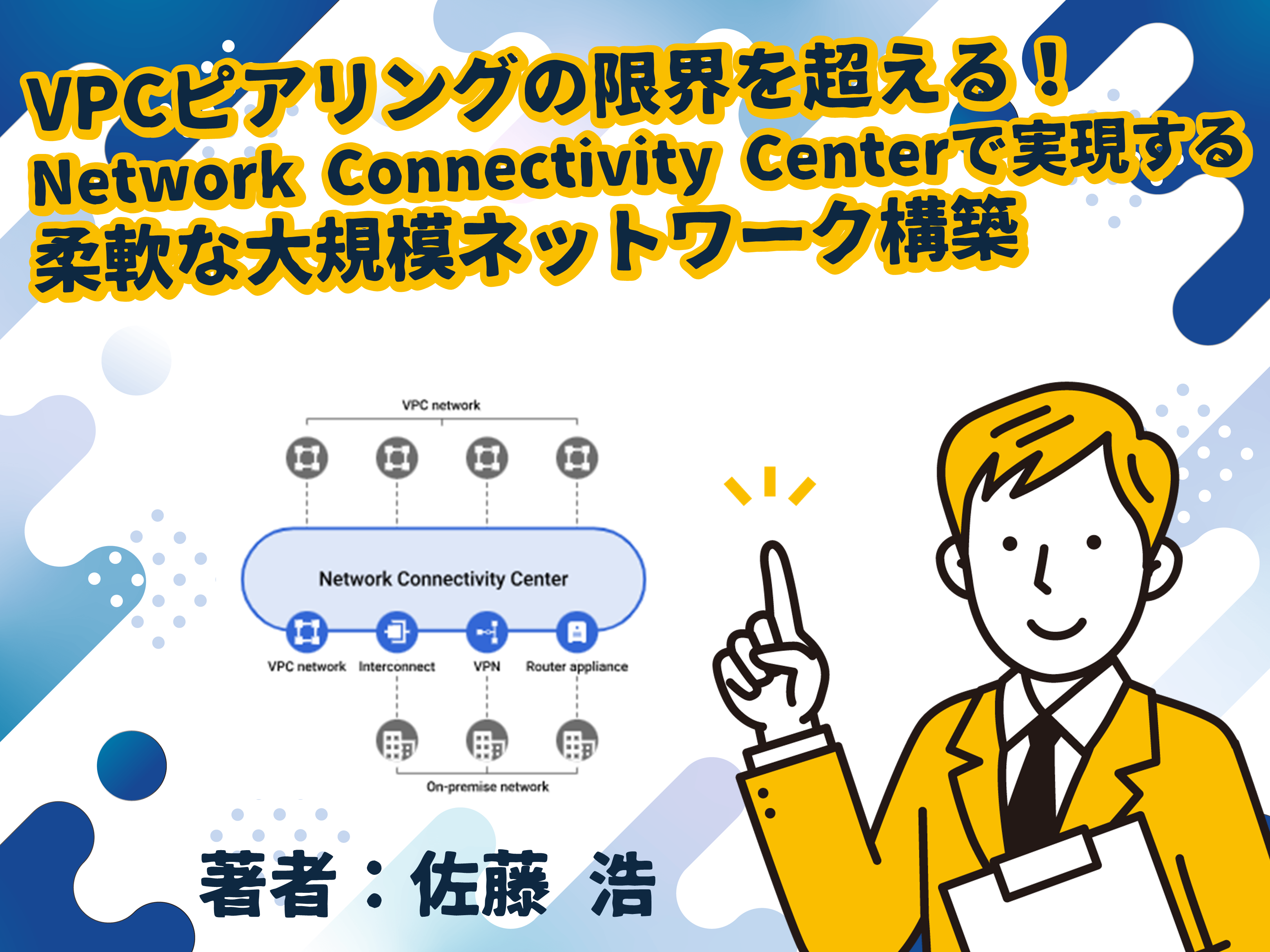 VPCピアリングの限界を超える！
Network Connectivity Centerで実現する
柔軟な大規模ネットワーク構築

VPC network

Network Connectivity Center

VPC network
Interconnect
VPN
Router appliance

On-premise network

著者：佐藤　浩